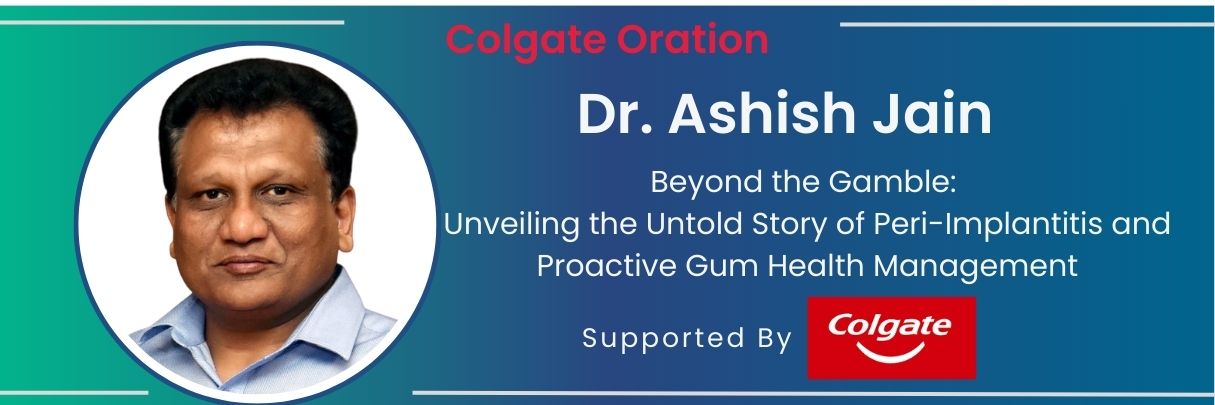 Colgate Oration

Dr. Ashish Jain

Beyond the Gamble:
Unveiling the Untold Story of Peri-Implantitis and Proactive Gum Health Management

Supported By Colgate